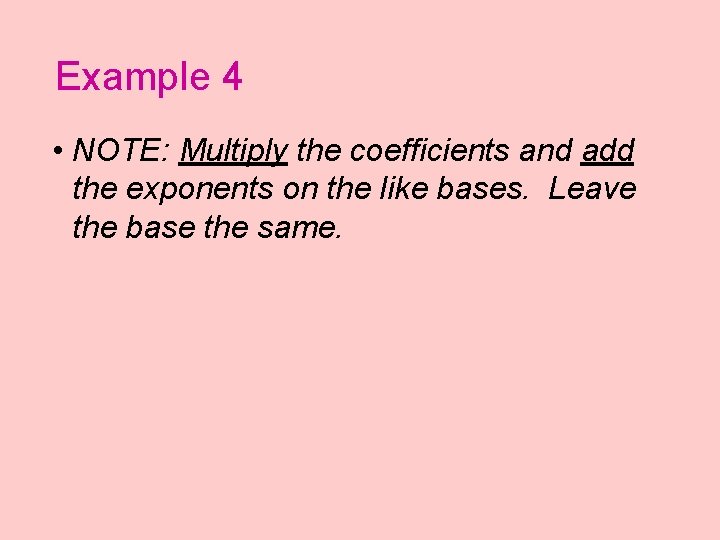 Example 4

• NOTE: Multiply the coefficients and add the exponents on the like bases. Leave the base the same.